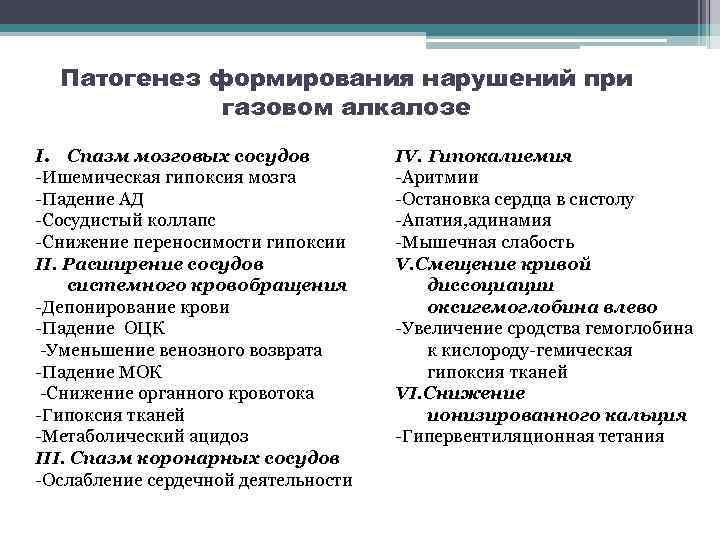 Патогенез формирования нарушений при газовом алкалозе

I. Спазм мозговых сосудов
-Ишемическая гипоксия мозга
-Падение АД
-Сосудистый коллапс
-Снижение переносимости гипоксии
II. Расширение сосудов системного кровобращения
-Депонирование крови
-Падение ОЦК
-Уменьшение венозного возврата
-Падение МОК
-Снижение органного кровотока
-Гипоксия тканей
-Метаболический ацидоз
III. Спазм коронарных сосудов
-Ослабление сердечной деятельности

IV. Гипокалиемия
-Аритмии
-Остановка сердца в систолу
-Апатия,адинамия
-Мышечная слабость
V.Смещение кривой диссоциации оксигемоглобина влево
-Увеличение сродства гемоглобина к кислороду-гемическая гипоксия тканей
VI.Снижение ионизированного кальция
-Гипервентиляционная тетания